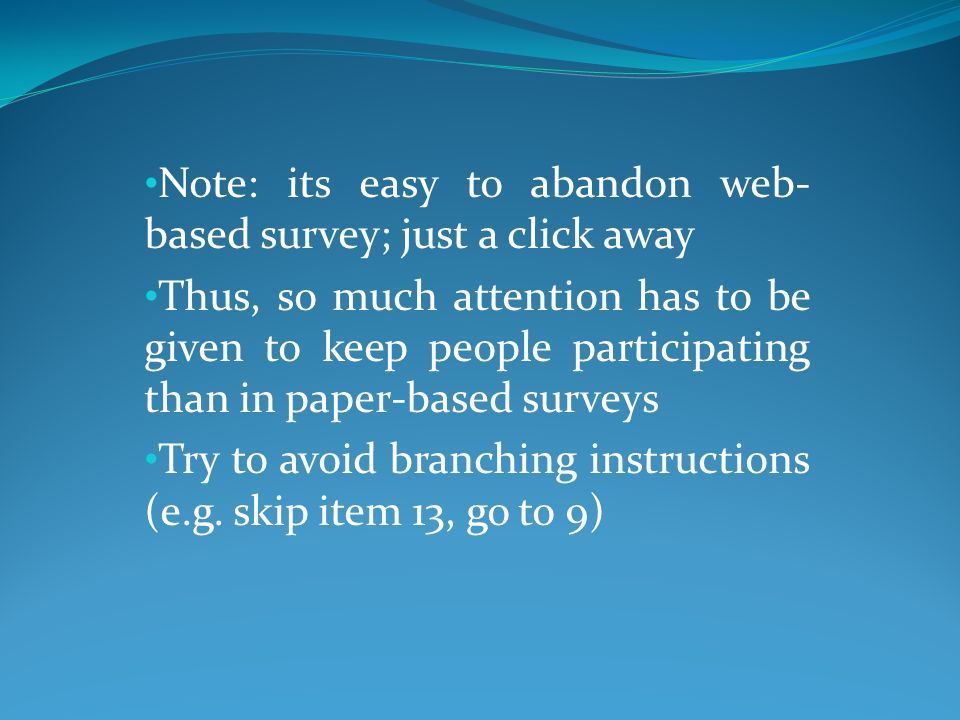 •Note: its easy to abandon web-based survey; just a click away

•Thus, so much attention has to be given to keep people participating than in paper-based surveys

•Try to avoid branching instructions (e.g. skip item 13, go to 9)